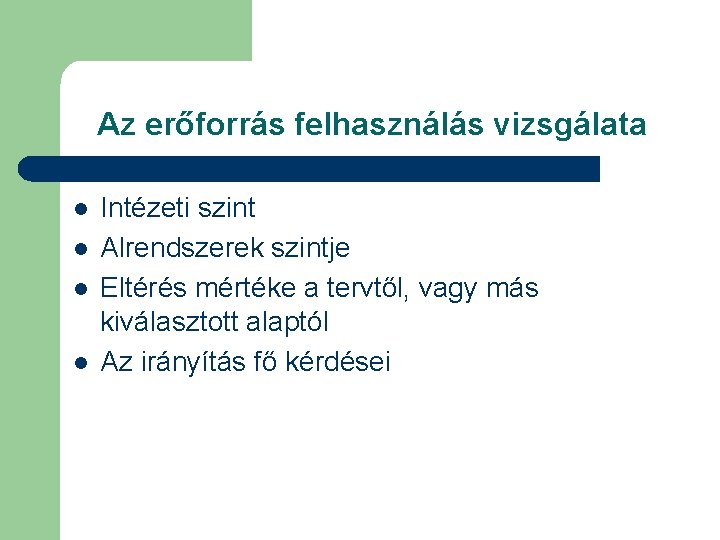 Az erőforrás felhasználás vizsgálata

- Intézeti szint
- Alrendszerek szintje
- Eltérés mértéke a tervtől, vagy más kiválasztott alaptól
- Az irányítás fő kérdései